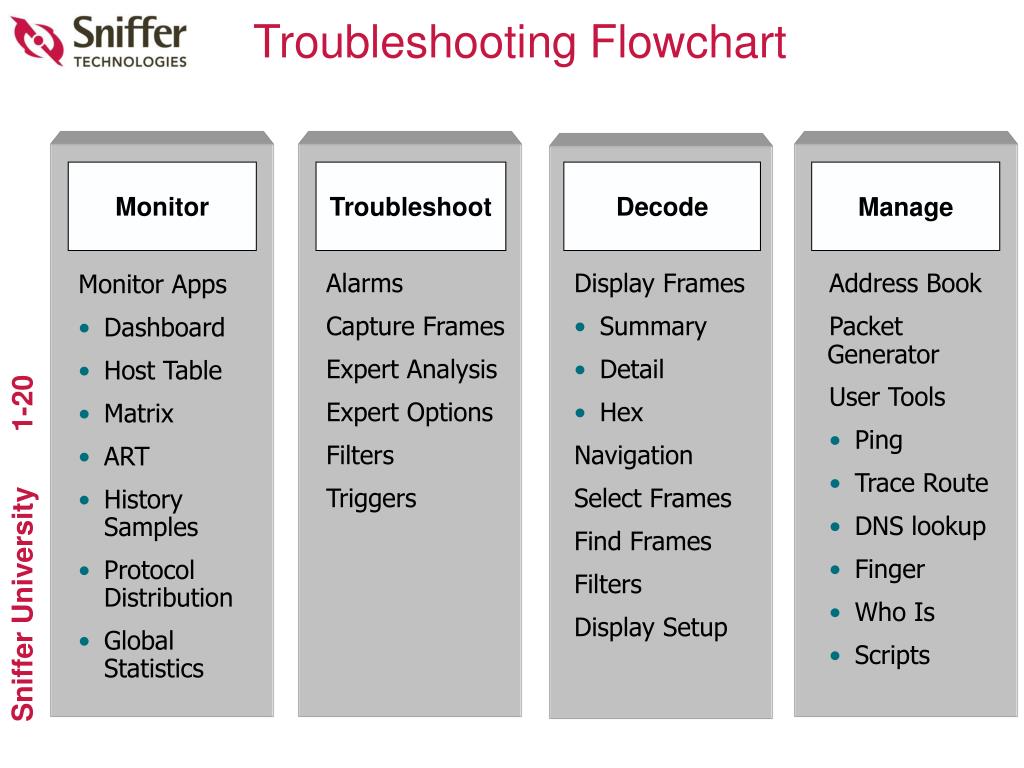 Sniffer TECHNOLOGIES

Troubleshooting Flowchart

Sniffer University 1-20

Monitor

Monitor Apps
• Dashboard
• Host Table
• Matrix
• ART
• History Samples
• Protocol Distribution
• Global Statistics

Troubleshoot

Alarms
Capture Frames
Expert Analysis
Expert Options
Filters
Triggers

Decode

Display Frames
• Summary
• Detail
• Hex
Navigation
Select Frames
Find Frames
Filters
Display Setup

Manage

Address Book
Packet Generator
User Tools
• Ping
• Trace Route
• DNS lookup
• Finger
• Who Is
• Scripts